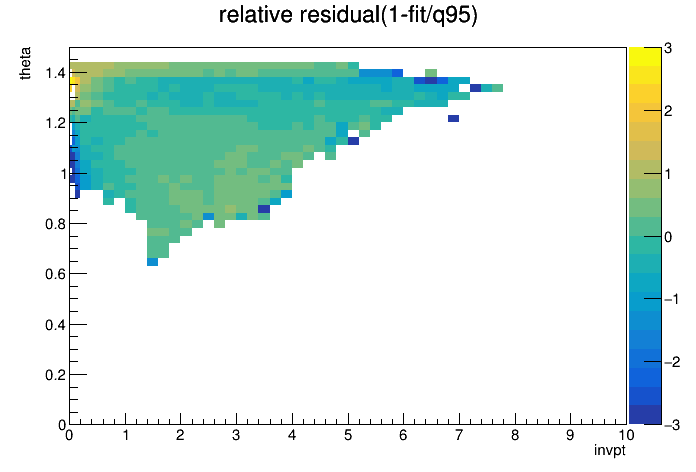 relative residual(1-fit/q95)

theta

1.4
1.2
1
0.8
0.6
0.4
0.2
0

0 1 2 3 4 5 6 7 8 9 10

invpt

3
2
1
0
−1
−2
−3